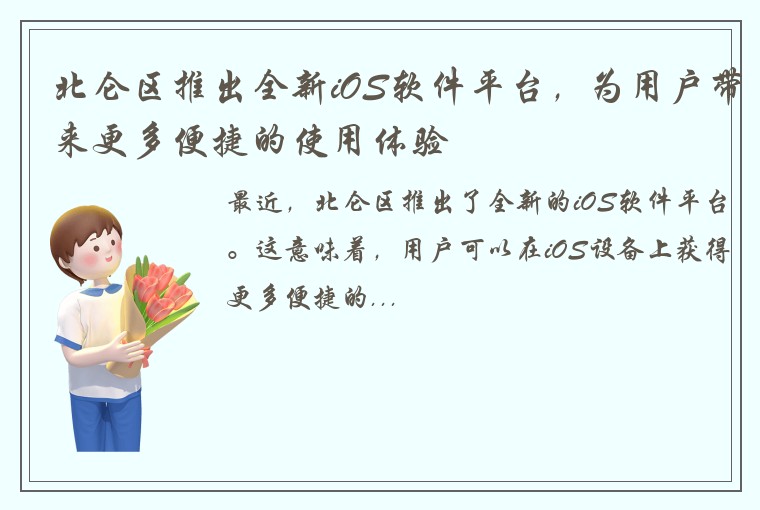 北仑区推出全新iOS软件平台，为用户带来更多便捷的使用体验

最近，北仑区推出了全新的iOS软件平台。这意味着，用户可以在iOS设备上获得更多便捷的...